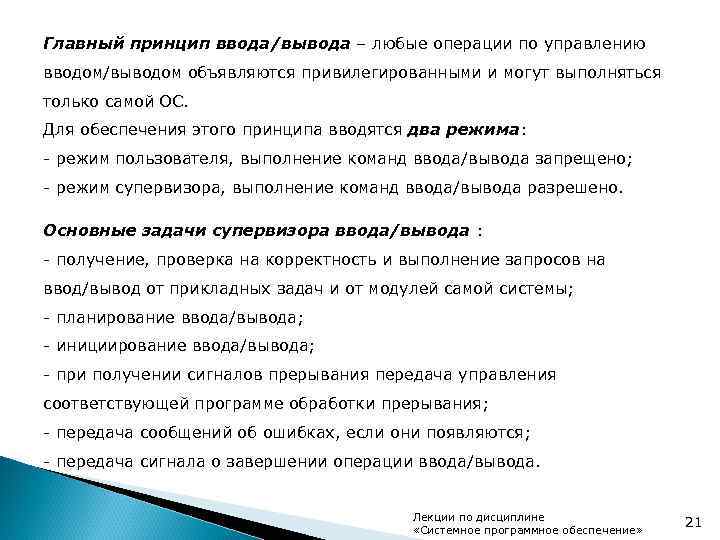 Главный принцип ввода/вывода – любые операции по управлению вводом/выводом объявляются привилегированными и могут выполняться только самой ОС.
Для обеспечения этого принципа вводятся два режима:
- режим пользователя, выполнение команд ввода/вывода запрещено;
- режим супервизора, выполнение команд ввода/вывода разрешено.

Основные задачи супервизора ввода/вывода :
- получение, проверка на корректность и выполнение запросов на ввод/вывод от прикладных задач и от модулей самой системы;
- планирование ввода/вывода;
- инициирование ввода/вывода;
- при получении сигналов прерывания передача управления соответствующей программе обработки прерывания;
- передача сообщений об ошибках, если они появляются;
- передача сигнала о завершении операции ввода/вывода.

Лекции по дисциплине
«Системное программное обеспечение»

21